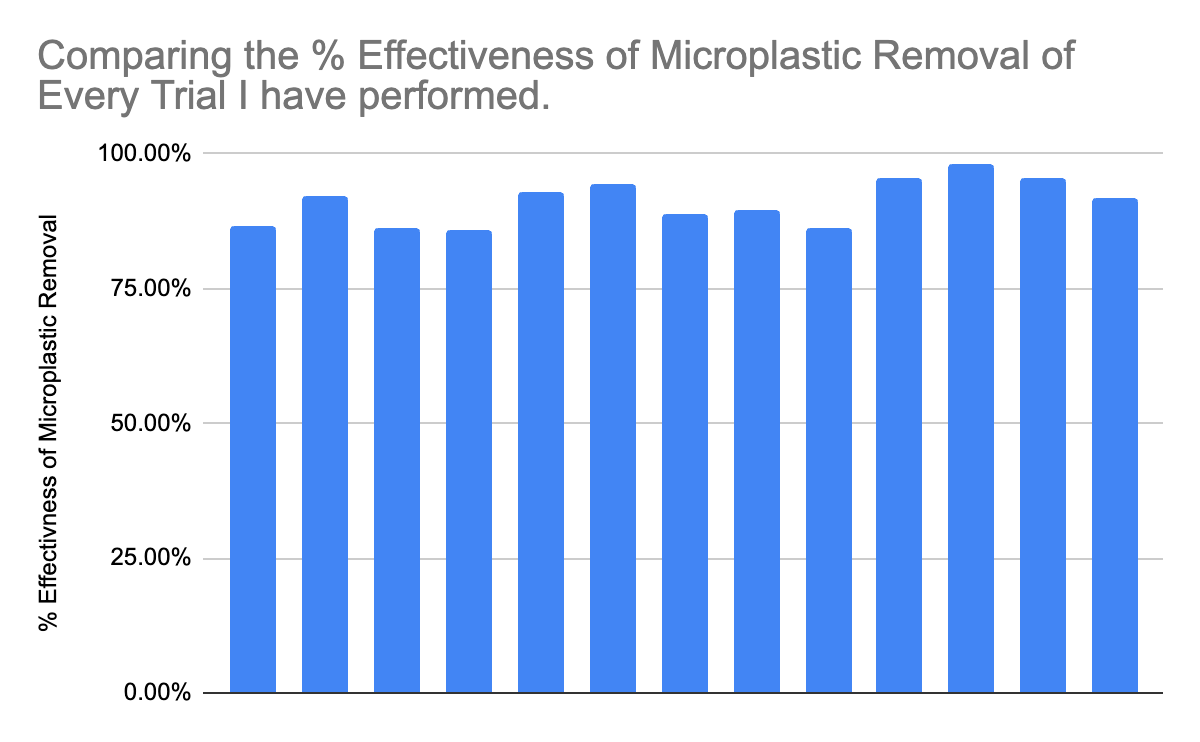 Comparing the % Effectiveness of Microplastic Removal of Every Trial I have performed.

% Effectivness of Microplastic Removal

100.00%
75.00%
50.00%
25.00%
0.00%